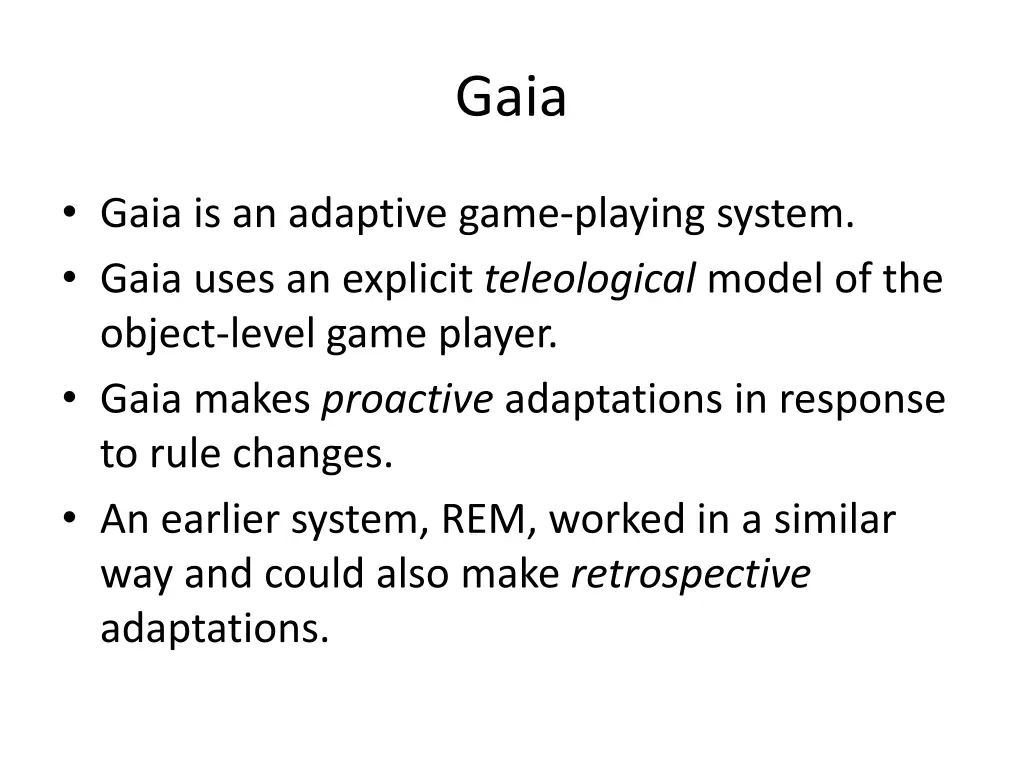 Gaia

• Gaia is an adaptive game-playing system.
• Gaia uses an explicit teleological model of the object-level game player.
• Gaia makes proactive adaptations in response to rule changes.
• An earlier system, REM, worked in a similar way and could also make retrospective adaptations.